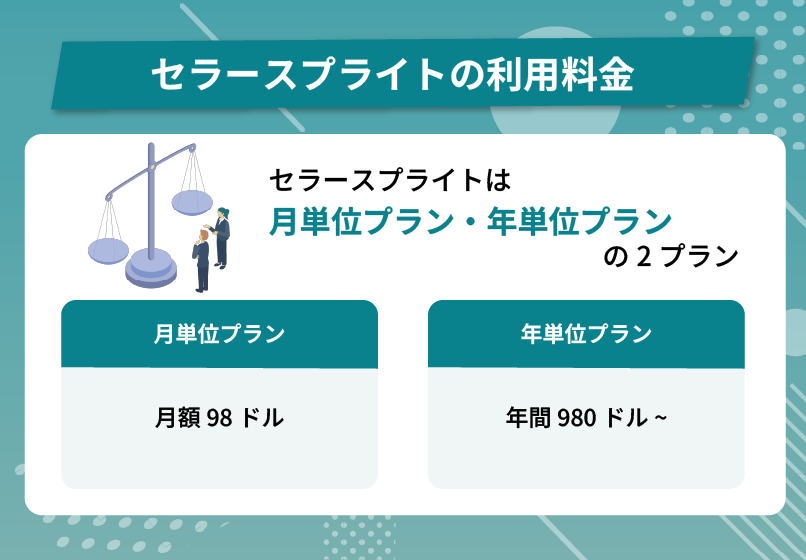 セラースプライトの利用料金

セラースプライトは
月単位プラン・年単位プラン
の 2 プラン

月単位プラン

月額 98 ドル

年単位プラン

年間 980 ドル ~